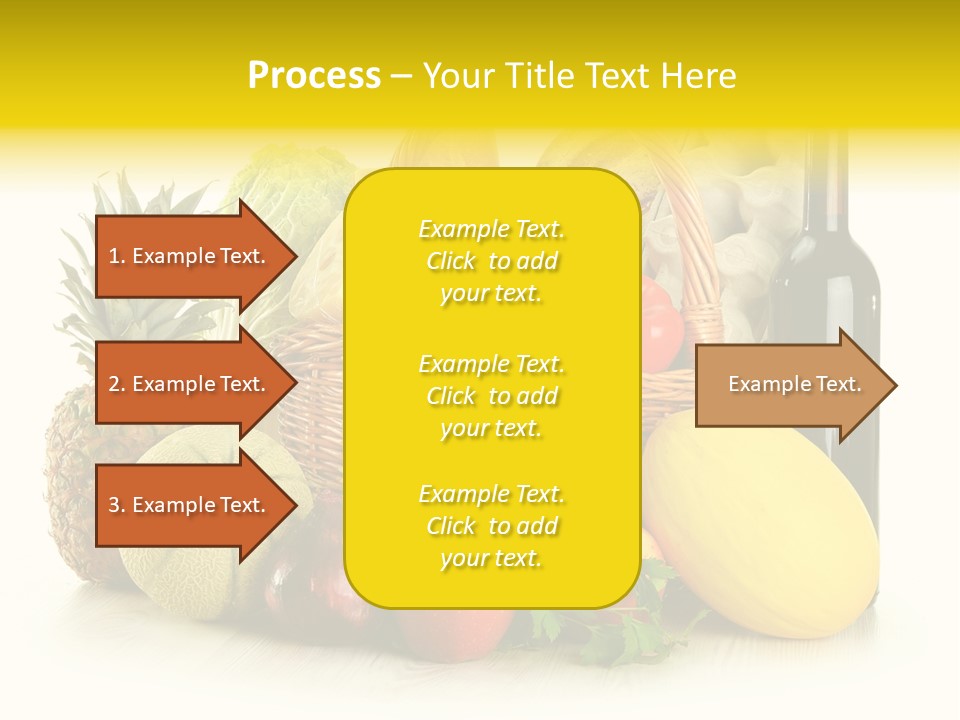 Process – Your Title Text Here

1. Example Text.

2. Example Text.

3. Example Text.

Example Text. Click to add your text.

Example Text. Click to add your text.

Example Text. Click to add your text.

Example Text.